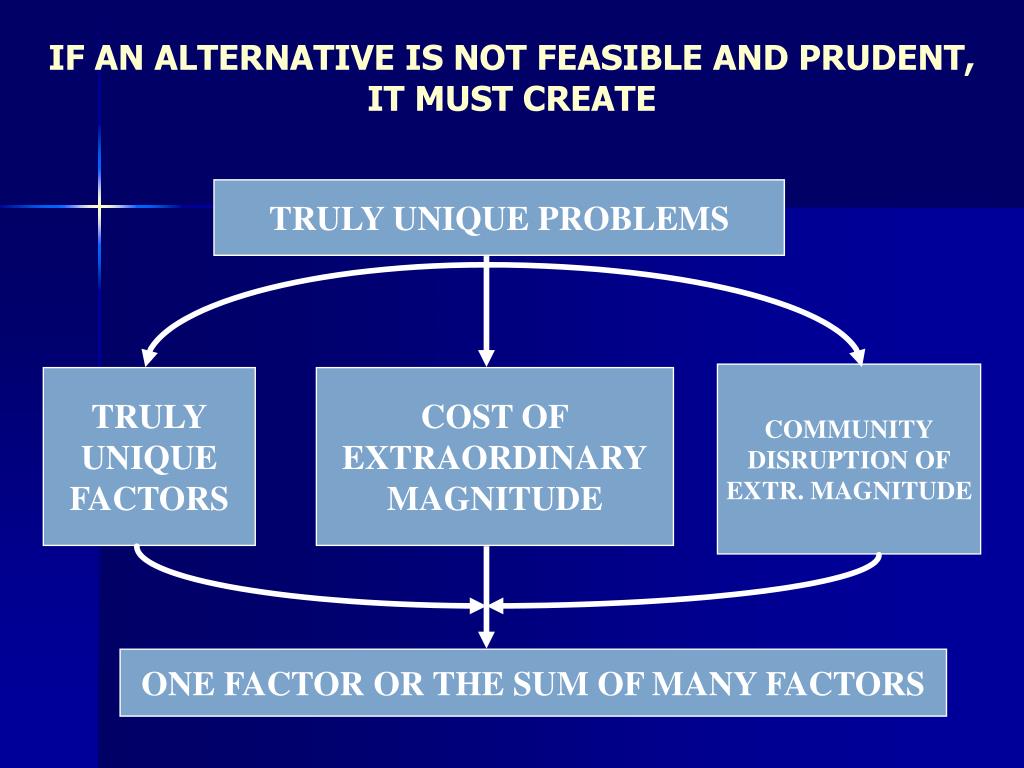 IF AN ALTERNATIVE IS NOT FEASIBLE AND PRUDENT, IT MUST CREATE

TRULY UNIQUE PROBLEMS

TRULY UNIQUE FACTORS

COST OF EXTRAORDINARY MAGNITUDE

COMMUNITY DISRUPTION OF EXTR. MAGNITUDE

ONE FACTOR OR THE SUM OF MANY FACTORS